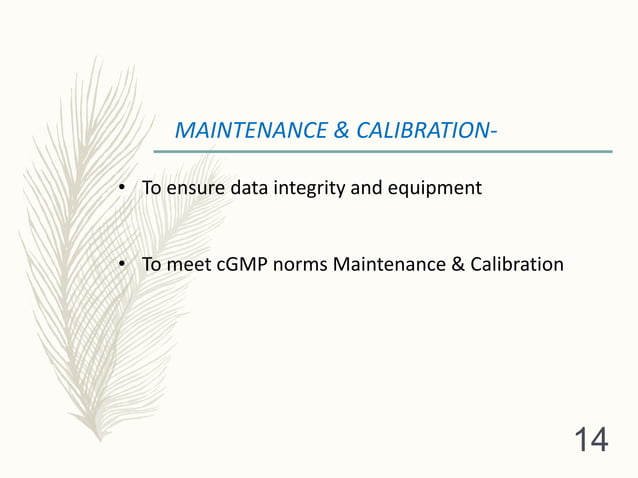 MAINTENANCE & CALIBRATION-

• To ensure data integrity and equipment

• To meet cGMP norms Maintenance & Calibration

14